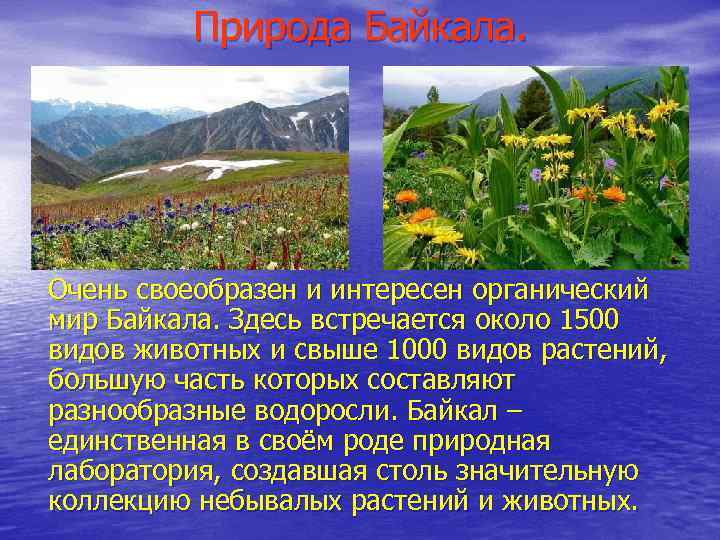 Природа Байкала.

Очень своеобразен и интересен органический мир Байкала. Здесь встречается около 1500 видов животных и свыше 1000 видов растений, большую часть которых составляют разнообразные водоросли. Байкал – единственная в своём роде природная лаборатория, создавшая столь значительную коллекцию небывалых растений и животных.